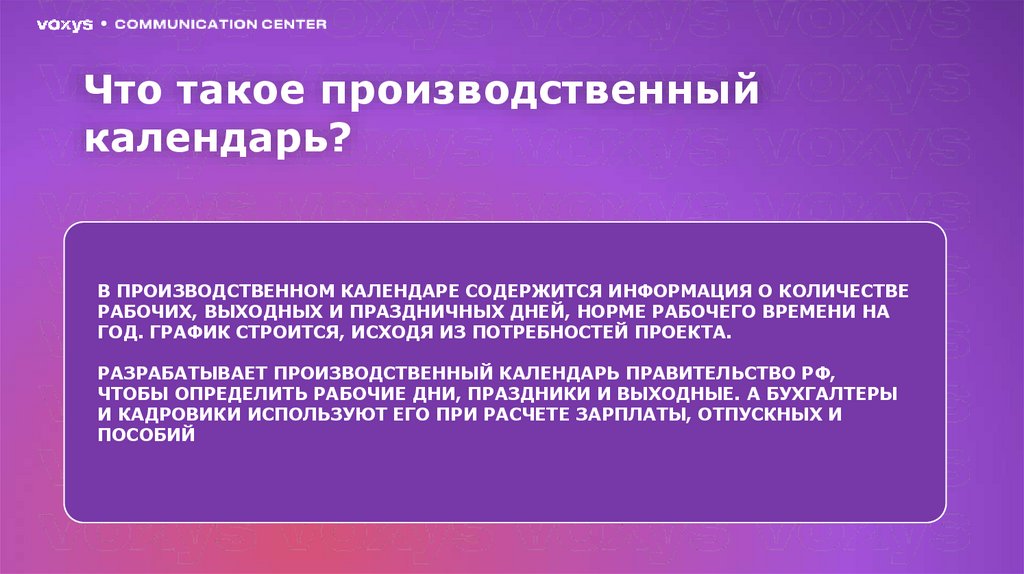 voxys • COMMUNICATION CENTER

Что такое производственный календарь?

В ПРОИЗВОДСТВЕННОМ КАЛЕНДАРЕ СОДЕРЖИТСЯ ИНФОРМАЦИЯ О КОЛИЧЕСТВЕ РАБОЧИХ, ВЫХОДНЫХ И ПРАЗДНИЧНЫХ ДНЕЙ, НОРМЕ РАБОЧЕГО ВРЕМЕНИ НА ГОД. ГРАФИК СТРОИТСЯ, ИСХОДЯ ИЗ ПОТРЕБНОСТЕЙ ПРОЕКТА.

РАЗРАБАТЫВАЕТ ПРОИЗВОДСТВЕННЫЙ КАЛЕНДАРЬ ПРАВИТЕЛЬСТВО РФ, ЧТОБЫ ОПРЕДЕЛИТЬ РАБОЧИЕ ДНИ, ПРАЗДНИКИ И ВЫХОДНЫЕ. А БУХГАЛТЕРЫ И КАДРОВИКИ ИСПОЛЬЗУЮТ ЕГО ПРИ РАСЧЕТЕ ЗАРПЛАТЫ, ОТПУСКНЫХ И ПОСОБИЙ